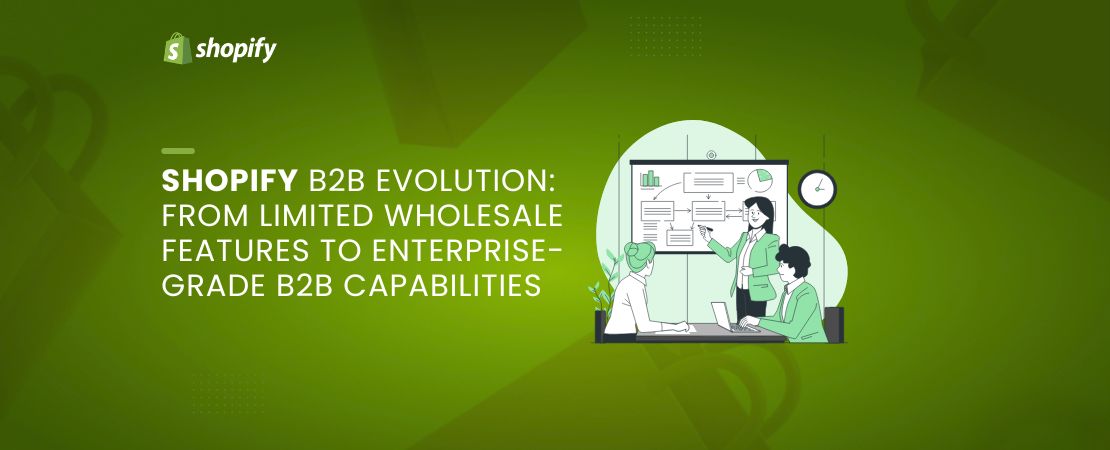 shopify

SHOPIFY B2B EVOLUTION: FROM LIMITED WHOLESALE FEATURES TO ENTERPRISE-GRADE B2B CAPABILITIES